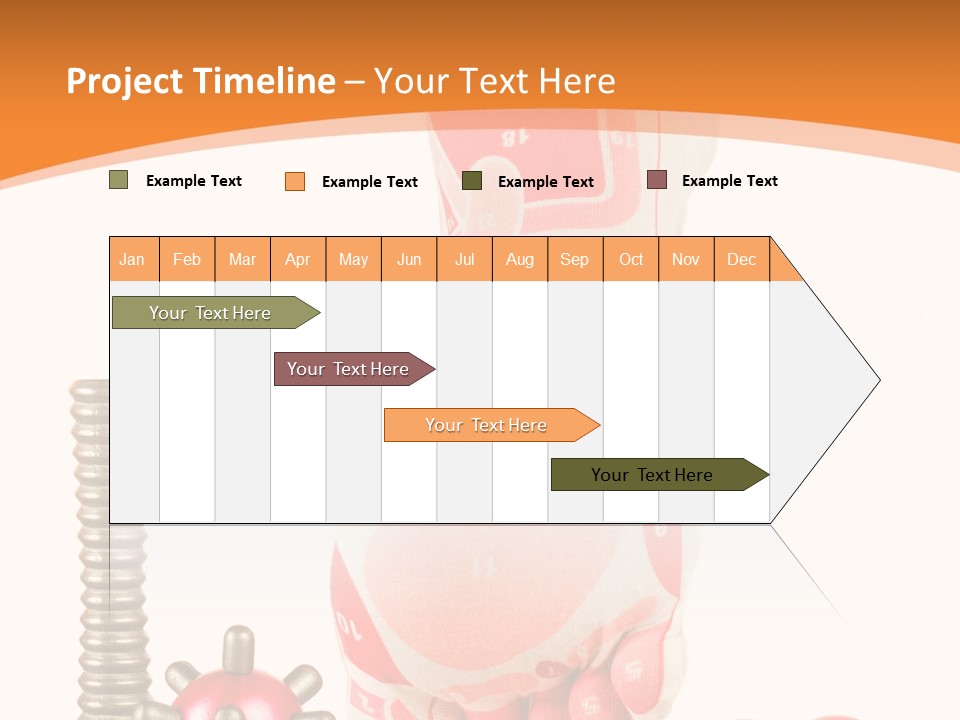 Project Timeline – Your Text Here

Example Text
Example Text
Example Text
Example Text

| Jan | Feb | Mar | Apr | May | Jun | Jul | Aug | Sep | Oct | Nov | Dec |
|---|---|---|---|---|---|---|---|---|---|---|---|

Your Text Here
Your Text Here
Your Text Here
Your Text Here